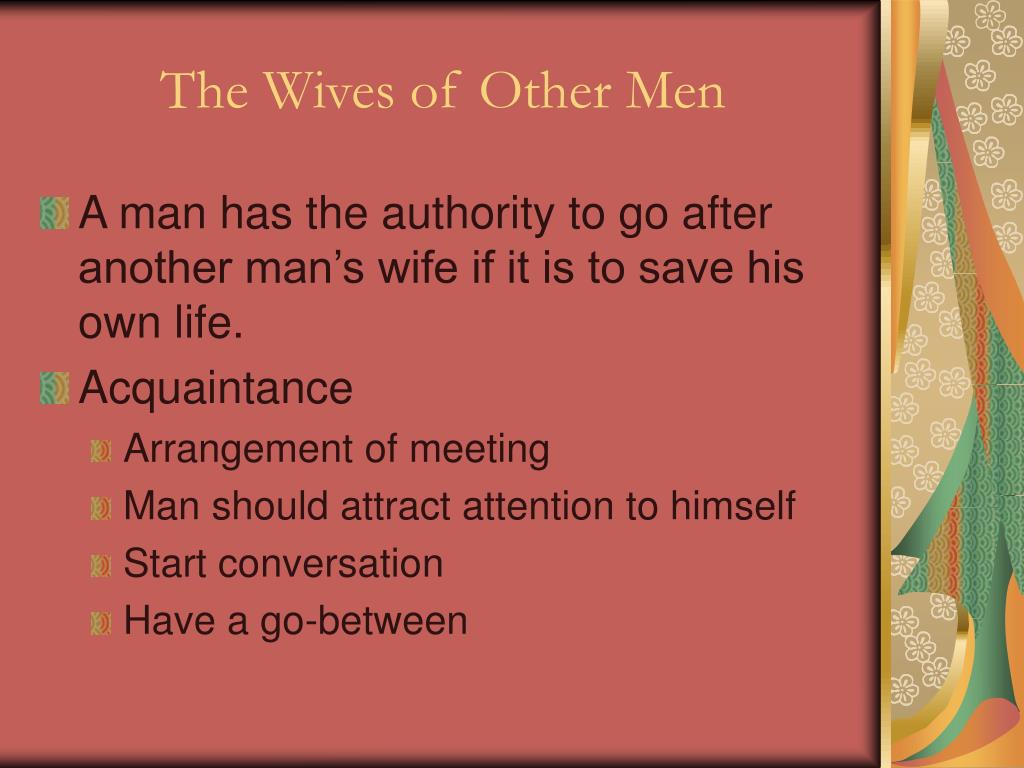 The Wives of Other Men

A man has the authority to go after another man’s wife if it is to save his own life.

Acquaintance

Arrangement of meeting

Man should attract attention to himself

Start conversation

Have a go-between